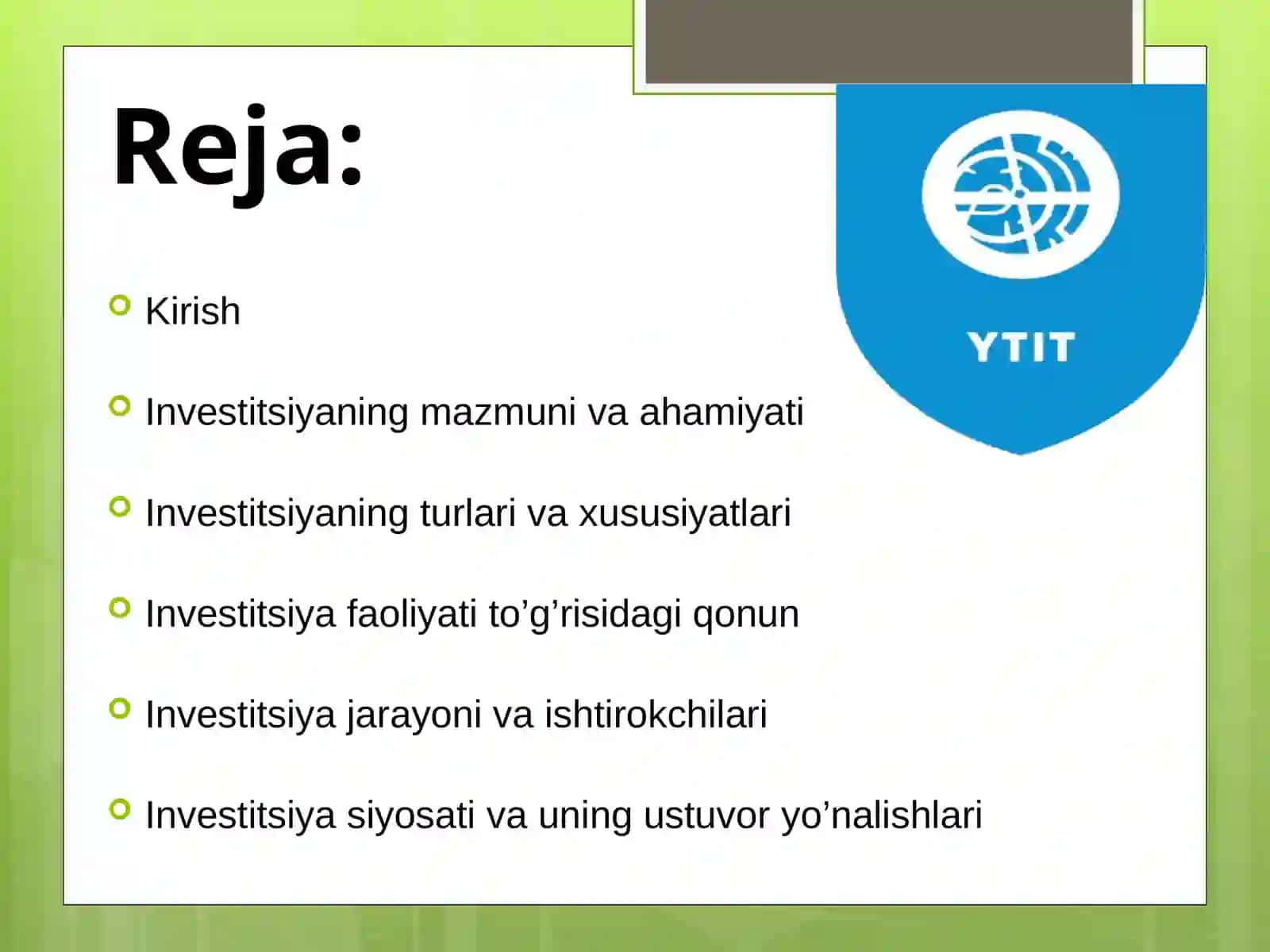 Reja:

YTIT

Kirish

Investitsiyaning mazmuni va ahamiyati

Investitsiyaning turlari va xususiyatlari

Investitsiya faoliyati to’g’risidagi qonun

Investitsiya jarayoni va ishtirokchilari

Investitsiya siyosati va uning ustuvor yo’nalishlari